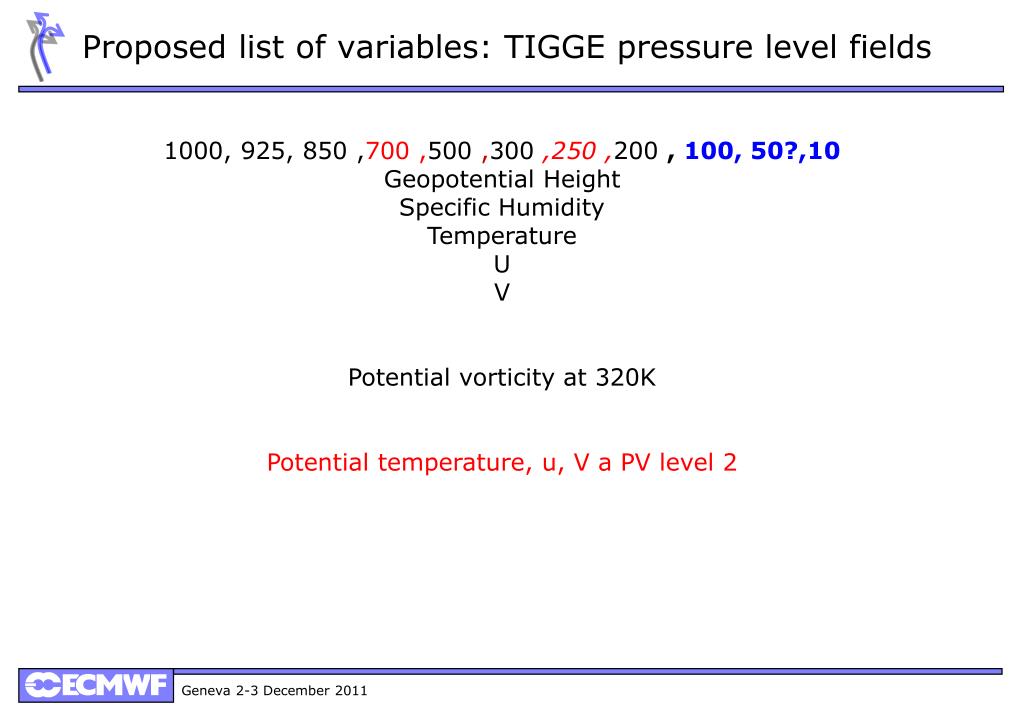 Proposed list of variables: TIGGE pressure level fields

1000, 925, 850 ,700 ,500 ,300 ,250 ,200 , 100, 50?,10
Geopotential Height
Specific Humidity
Temperature
U
V

Potential vorticity at 320K

Potential temperature, u, V a PV level 2

ECMWF Geneva 2-3 December 2011